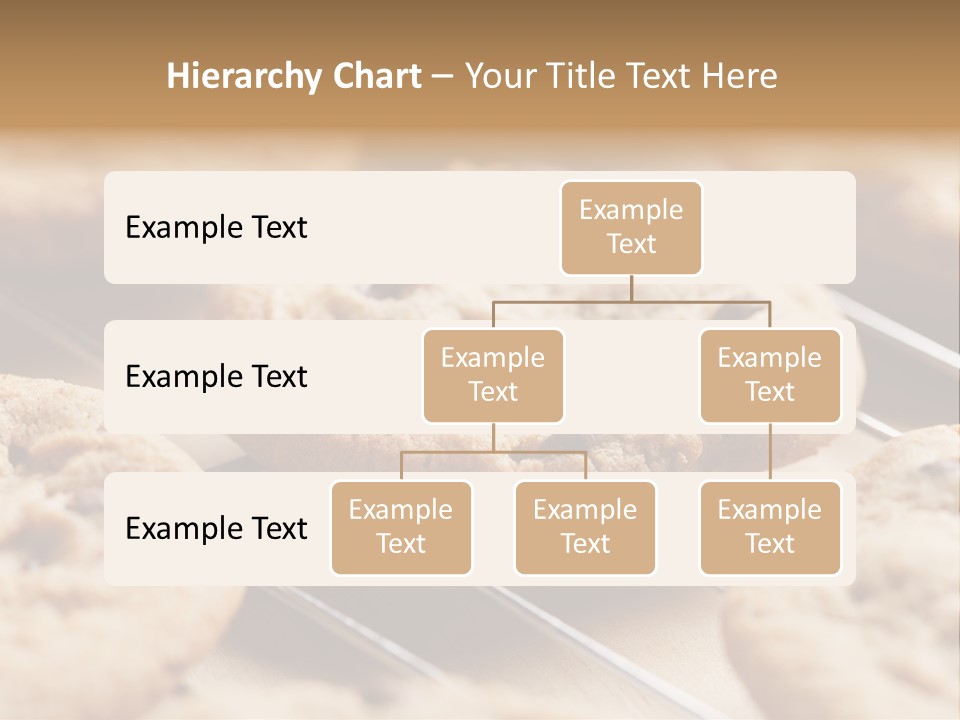 Hierarchy Chart – Your Title Text Here

Example Text

Example Text

Example Text

Example Text

Example Text

Example Text

Example Text

Example Text

Example Text